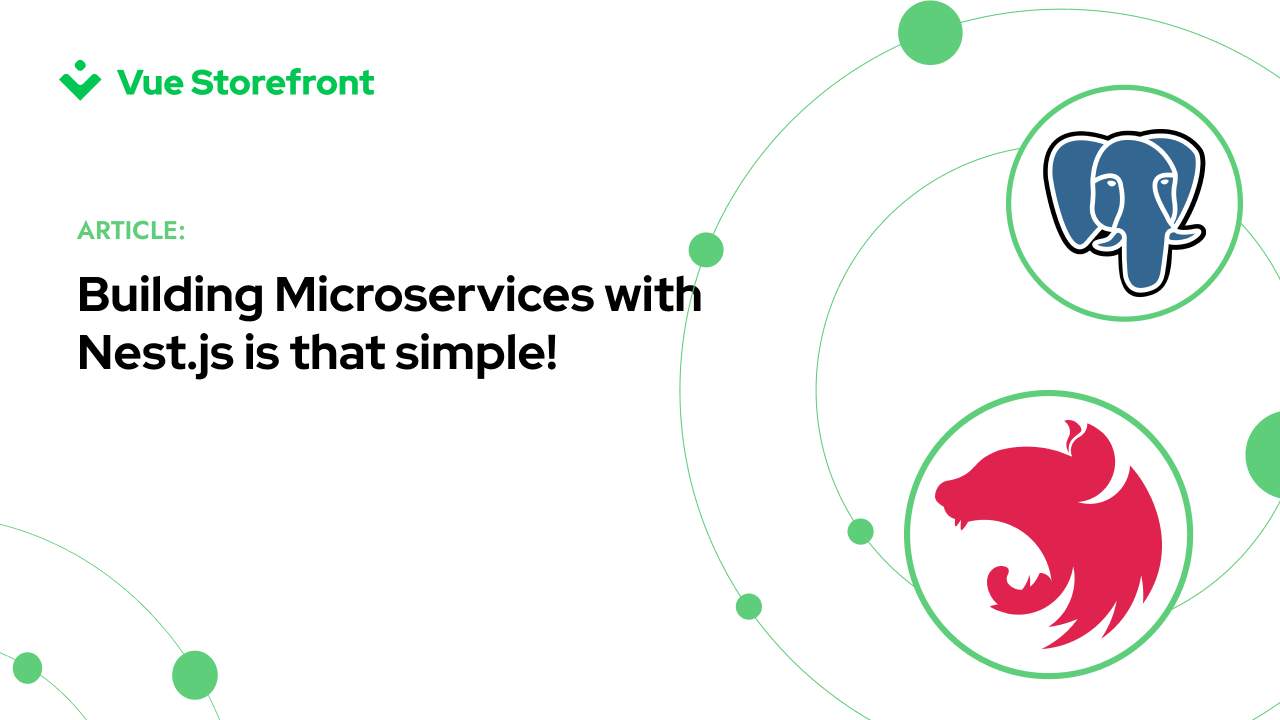 Vue Storefront

ARTICLE:

Building Microservices with Nest.js is that simple!